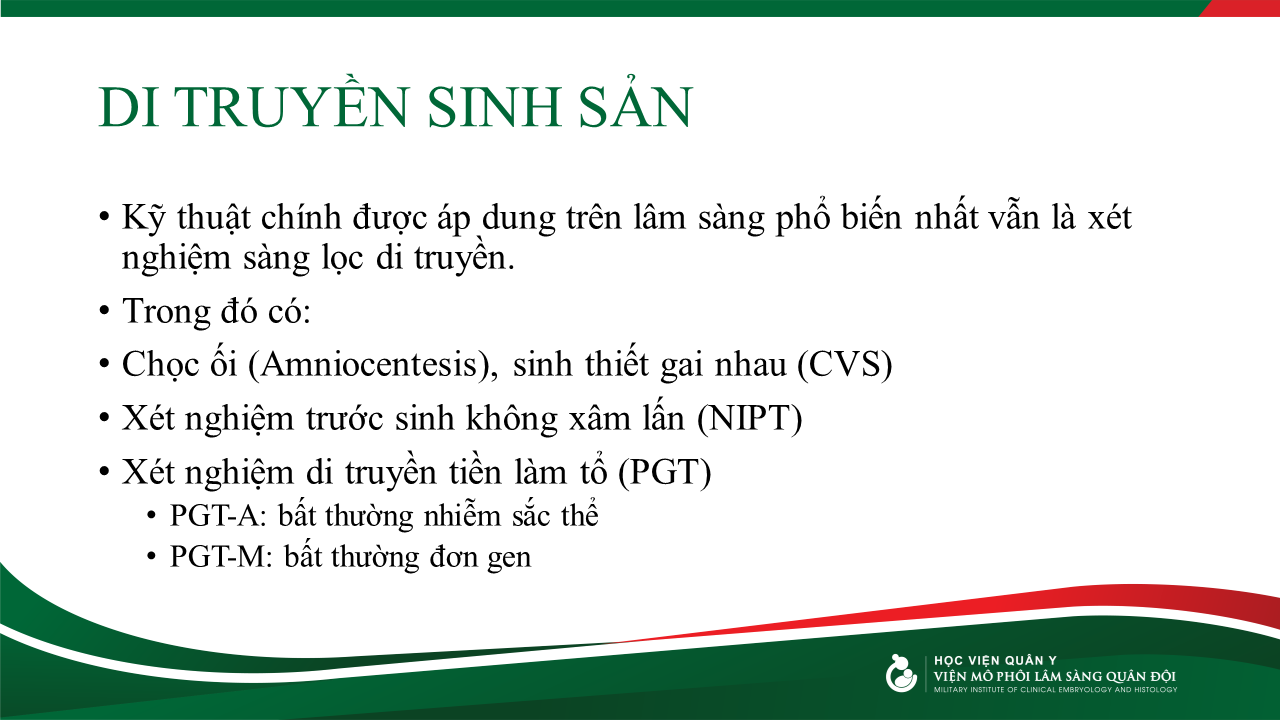 DI TRUYỀN SINH SẢN

• Kỹ thuật chính được áp dung trên lâm sàng phổ biến nhất vẫn là xét nghiệm sàng lọc di truyền.
• Trong đó có:
• Chọc ối (Amniocentesis), sinh thiết gai nhau (CVS)
• Xét nghiệm trước sinh không xâm lấn (NIPT)
• Xét nghiệm di truyền tiền làm tổ (PGT)
  • PGT-A: bất thường nhiễm sắc thể
  • PGT-M: bất thường đơn gen

HỌC VIỆN QUÂN Y
VIỆN MÔ PHÔI LÂM SÀNG QUÂN ĐỘI
MILITARY INSTITUTE OF CLINICAL EMBRYOLOGY AND HISTOLOGY